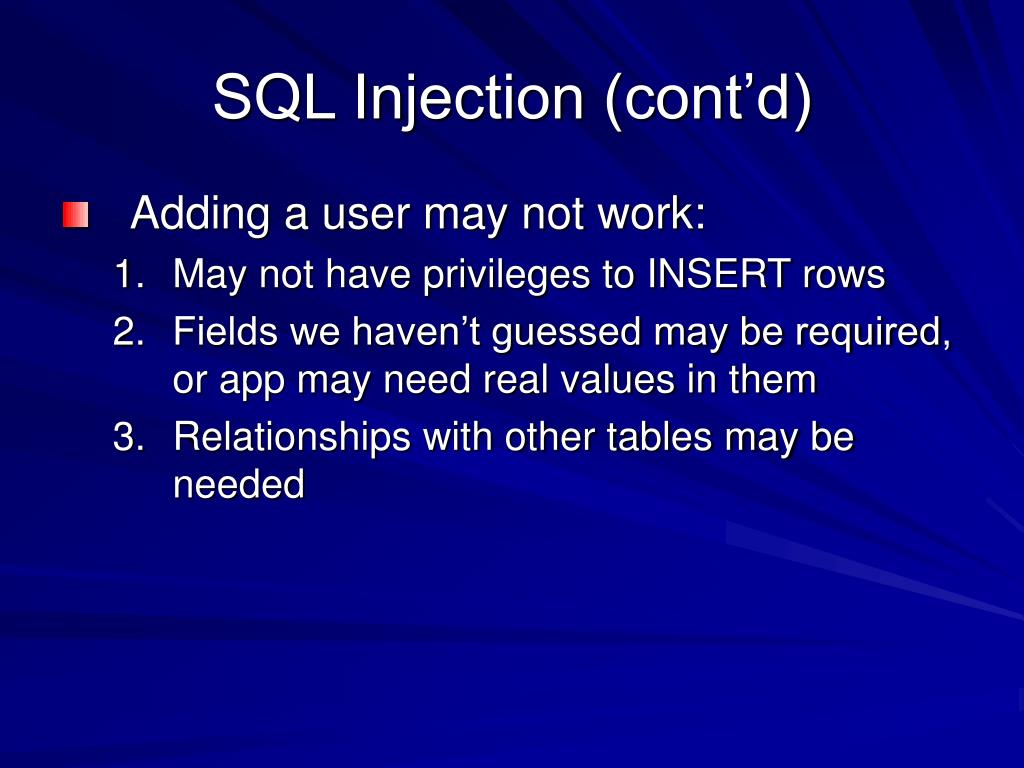 SQL Injection (cont’d)

Adding a user may not work:

1. May not have privileges to INSERT rows
2. Fields we haven’t guessed may be required, or app may need real values in them
3. Relationships with other tables may be needed